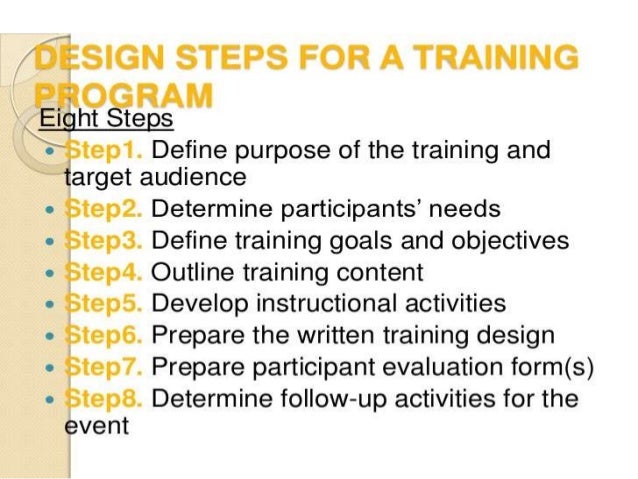 DESIGN STEPS FOR A TRAINING PROGRAM

Eight Steps

- Step1. Define purpose of the training and target audience
- Step2. Determine participants' needs
- Step3. Define training goals and objectives
- Step4. Outline training content
- Step5. Develop instructional activities
- Step6. Prepare the written training design
- Step7. Prepare participant evaluation form(s)
- Step8. Determine follow-up activities for the event